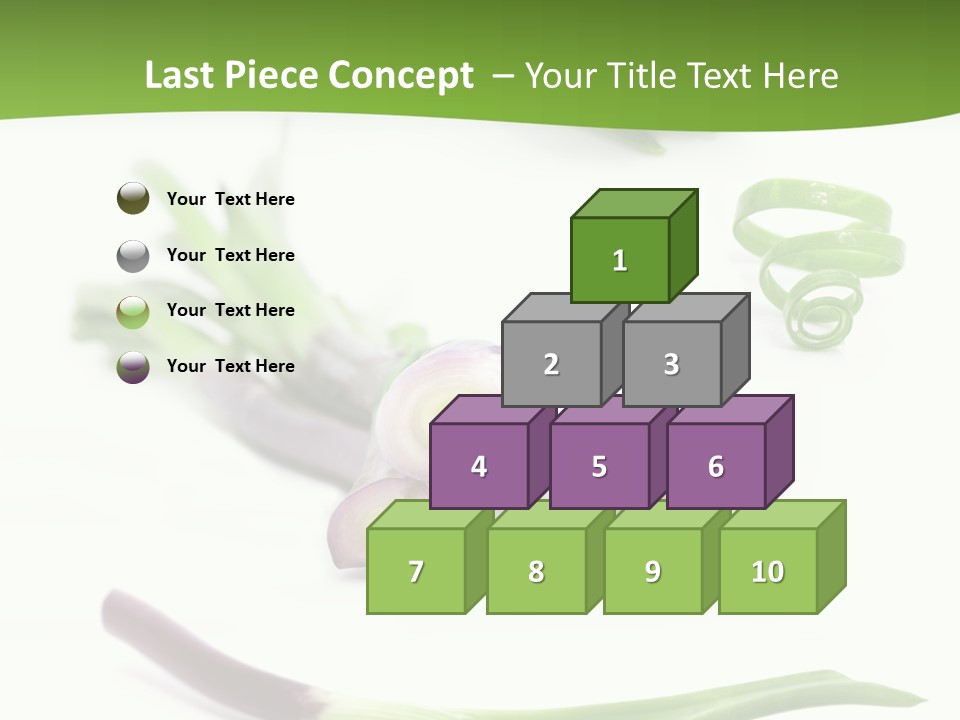 Last Piece Concept – Your Title Text Here

Your Text Here

Your Text Here

Your Text Here

Your Text Here

1

2 3

4 5 6

7 8 9 10